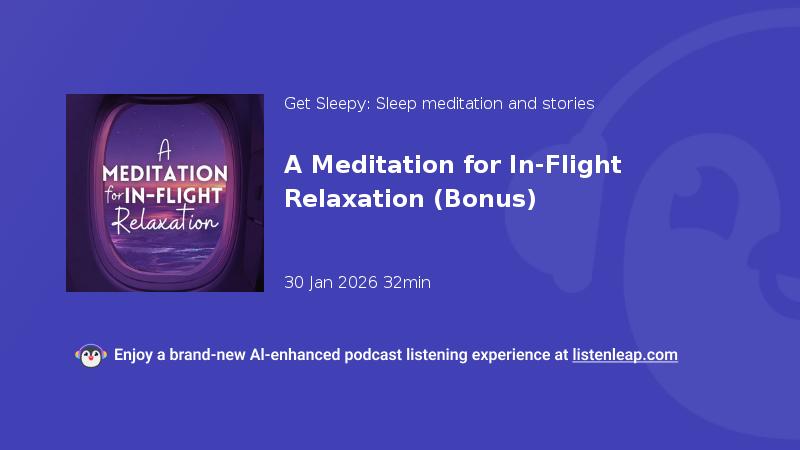 A MEDITATION for IN-FLIGHT Relaxation

Get Sleepy: Sleep meditation and stories

A Meditation for In-Flight Relaxation (Bonus)

30 Jan 2026 32min

Enjoy a brand-new AI-enhanced podcast listening experience at listenleap.com